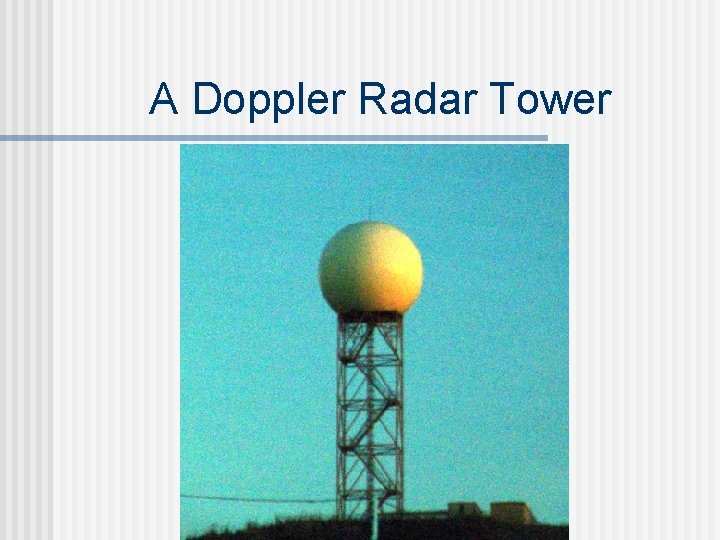 A Doppler Radar Tower